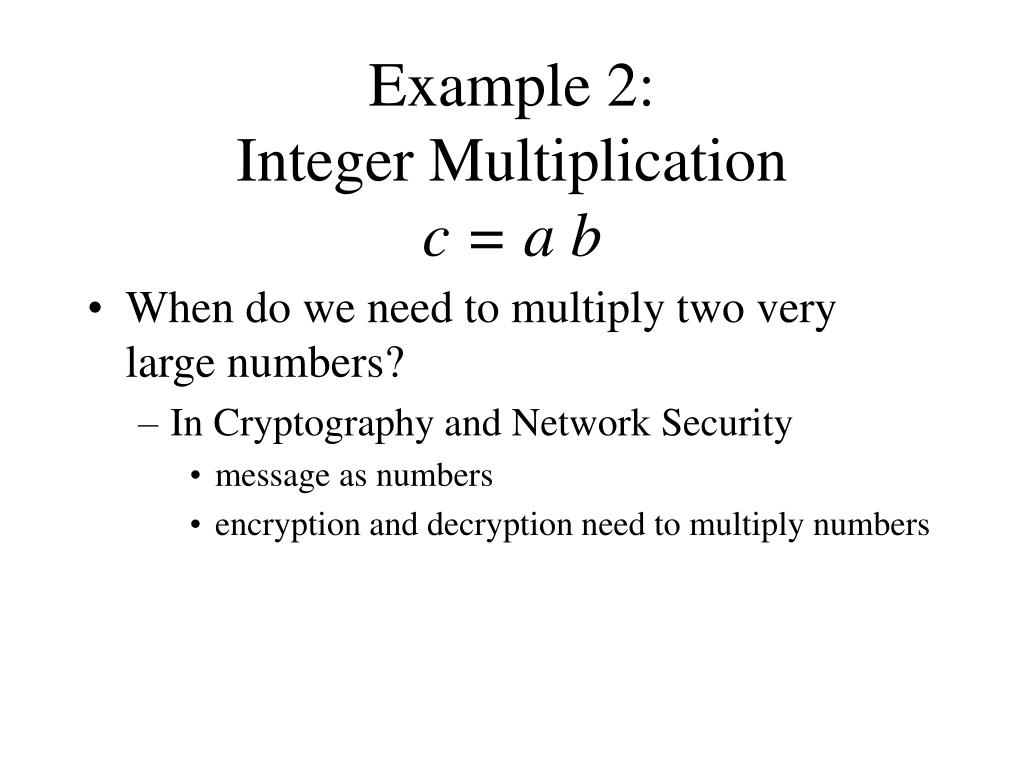 Example 2:
Integer Multiplication
$c = a\ b$

• When do we need to multiply two very large numbers?
– In Cryptography and Network Security
• message as numbers
• encryption and decryption need to multiply numbers